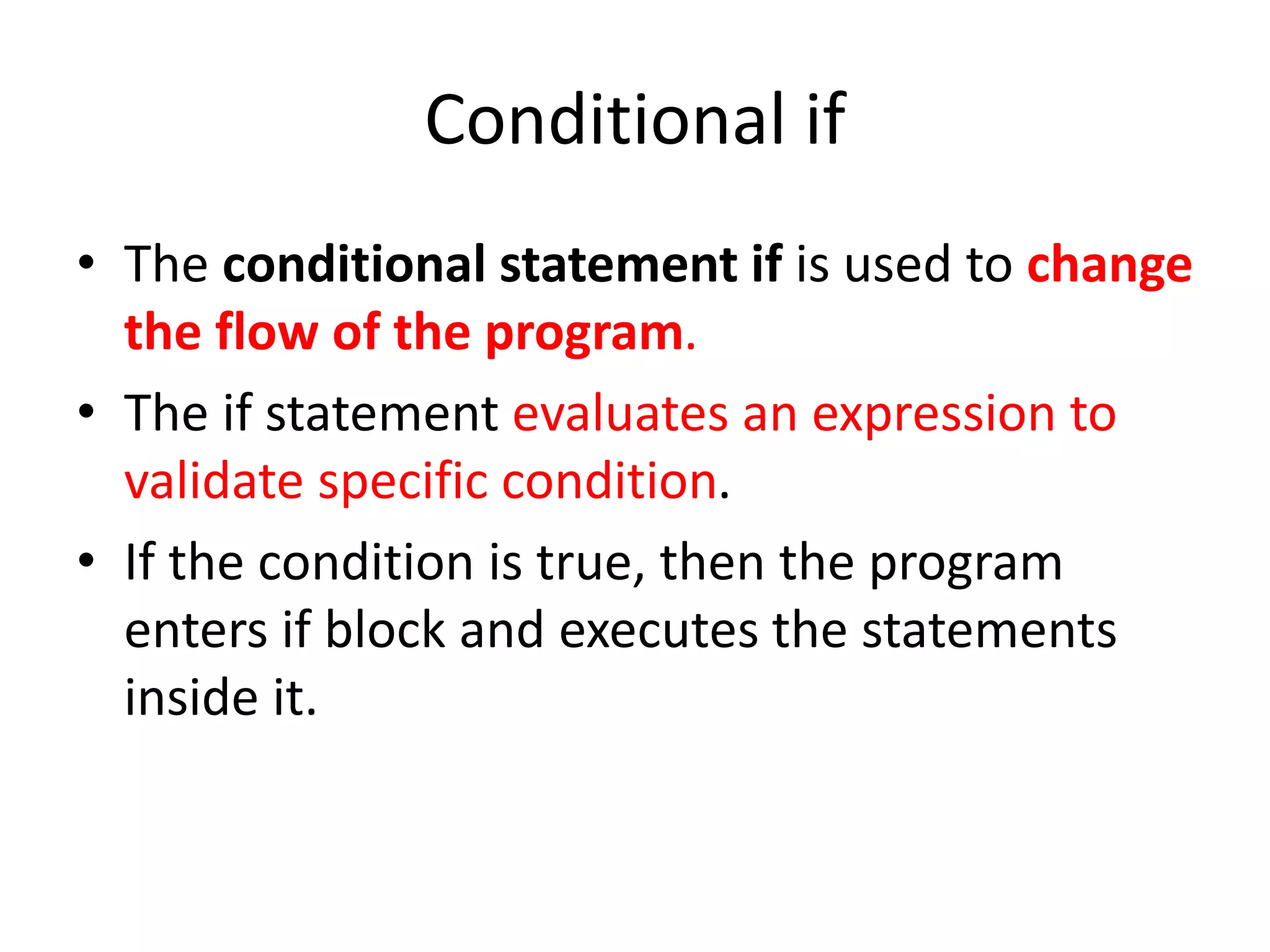 Conditional if

• The conditional statement if is used to change the flow of the program.
• The if statement evaluates an expression to validate specific condition.
• If the condition is true, then the program enters if block and executes the statements inside it.